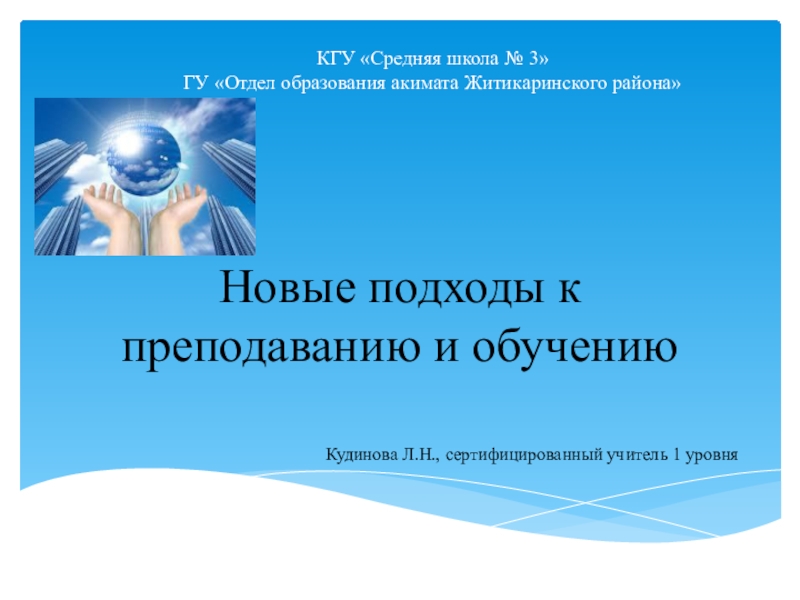 КГУ «Средняя школа № 3»
ГУ «Отдел образования акимата Житикаринского района»

Новые подходы к преподаванию и обучению

Кудинова Л.Н., сертифицированный учитель 1 уровня